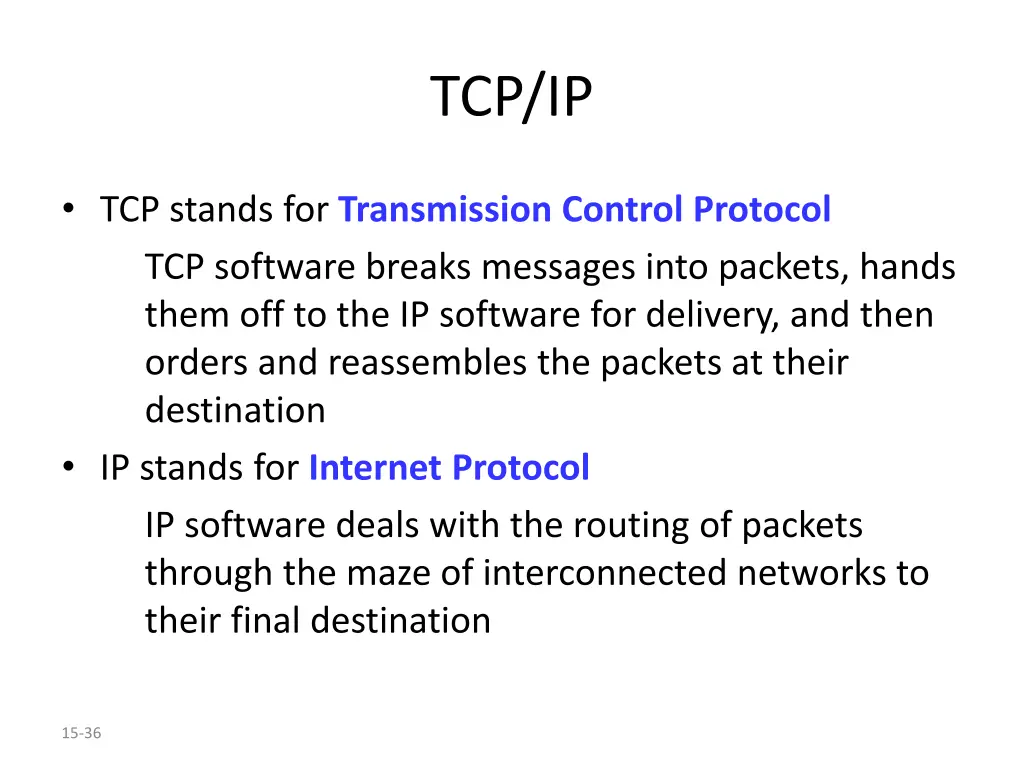 TCP/IP

• TCP stands for Transmission Control Protocol

TCP software breaks messages into packets, hands them off to the IP software for delivery, and then orders and reassembles the packets at their destination

• IP stands for Internet Protocol

IP software deals with the routing of packets through the maze of interconnected networks to their final destination

15-36